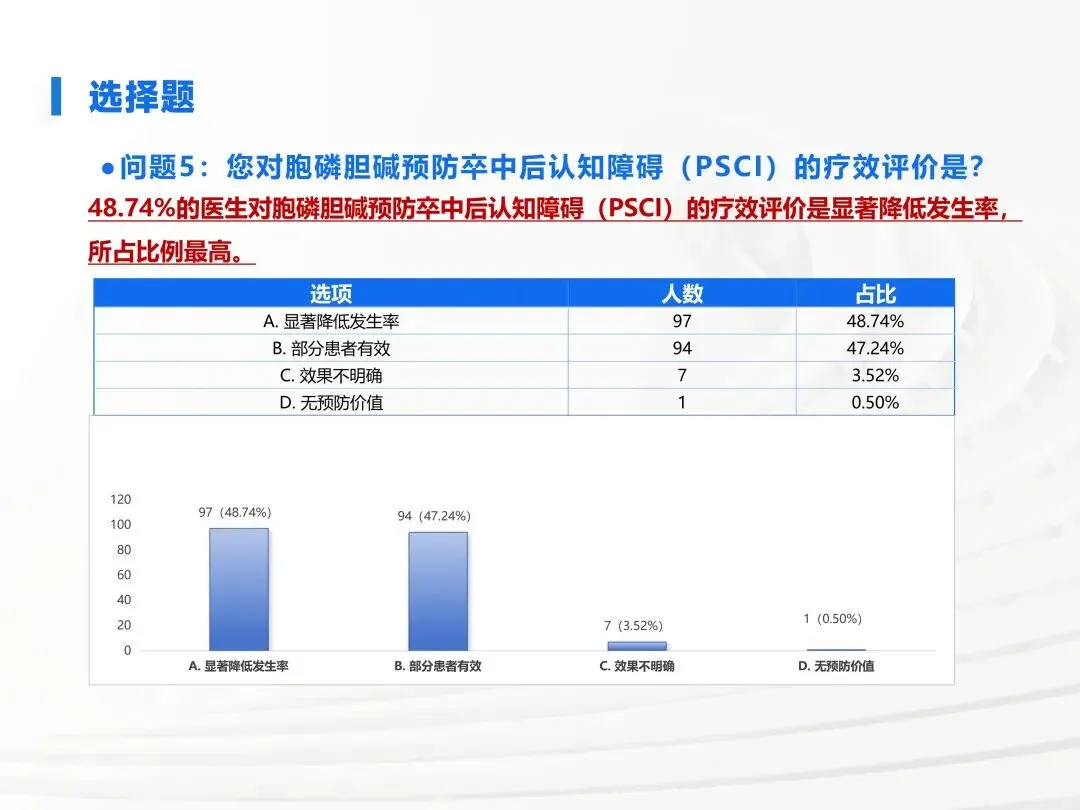 选择题

●问题5：您对胞磷胆碱预防卒中后认知障碍（PSCI）的疗效评价是？

48.74%的医生对胞磷胆碱预防卒中后认知障碍（PSCI）的疗效评价是显著降低发生率，所占比例最高。

| 选项 | 人数 | 占比 |
|---|---|---|
| A. 显著降低发生率 | 97 | 48.74% |
| B. 部分患者有效 | 94 | 47.24% |
| C. 效果不明确 | 7 | 3.52% |
| D. 无预防价值 | 1 | 0.50% |

120
100
80
60
40
20
0

97（48.74%）
94（47.24%）
7（3.52%）
1（0.50%）

A. 显著降低发生率
B. 部分患者有效
C. 效果不明确
D. 无预防价值